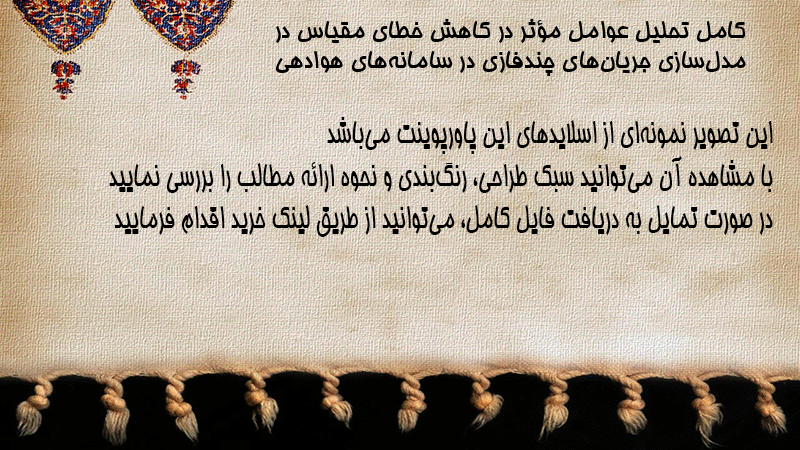 کامل تحلیل عوامل مؤثر در کاهش خطای مقیاس در مدل‌سازی جریان‌های چندفازی در سامانه‌های هوادهی

این تصویر نمونه‌ای از اسلایدهای این پاورپوینت می‌باشد
با مشاهده آن می‌توانید سبک طراحی، رنگ‌بندی و نحوه ارائه مطالب را بررسی نمایید
در صورت تمایل به دریافت فایل کامل، می‌توانید از طریق لینک خرید اقدام فرمایید